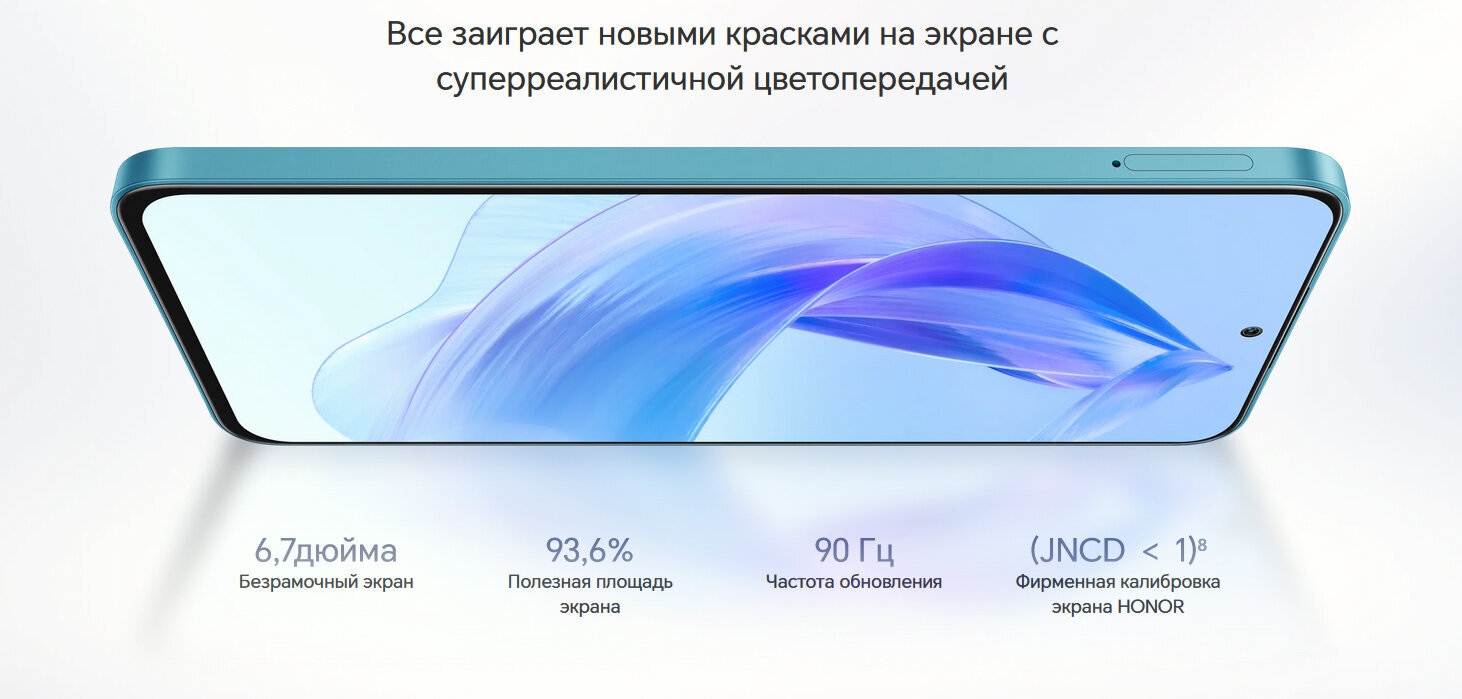 Все заиграет новыми красками на экране с суперреалистичной цветопередачей

6,7дюйма
Безрамочный экран

93,6%
Полезная площадь экрана

90 Гц
Частота обновления

(JNCD < 1)$^8$
Фирменная калибровка экрана HONOR